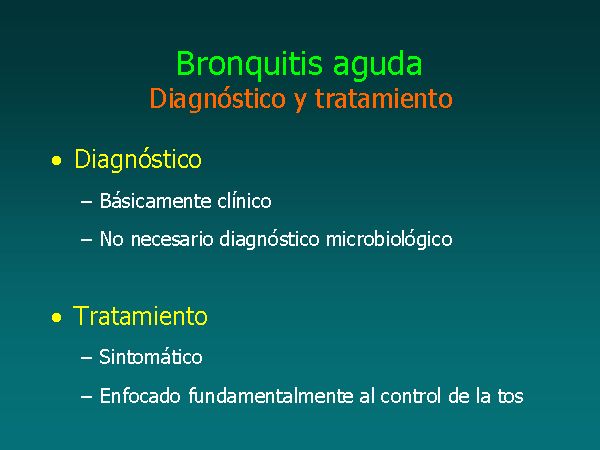 Bronquitis aguda
Diagnóstico y tratamiento

• Diagnóstico
– Básicamente clínico
– No necesario diagnóstico microbiológico

• Tratamiento
– Sintomático
– Enfocado fundamentalmente al control de la tos